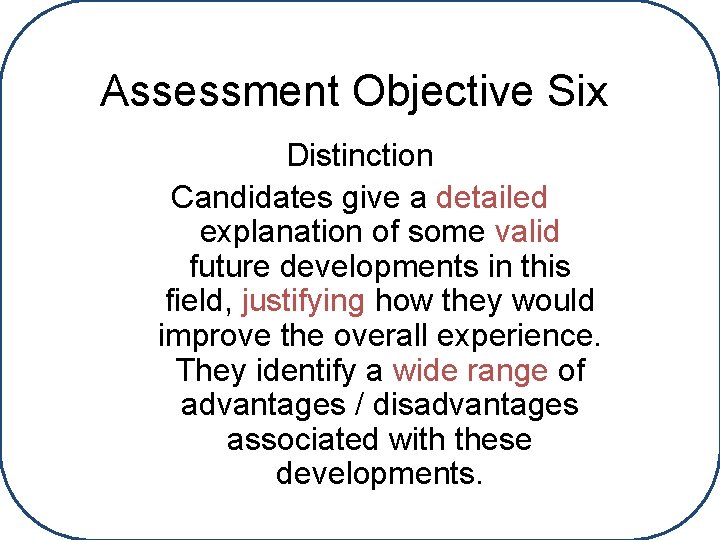 Assessment Objective Six

Distinction

Candidates give a detailed explanation of some valid future developments in this field, justifying how they would improve the overall experience. They identify a wide range of advantages / disadvantages associated with these developments.